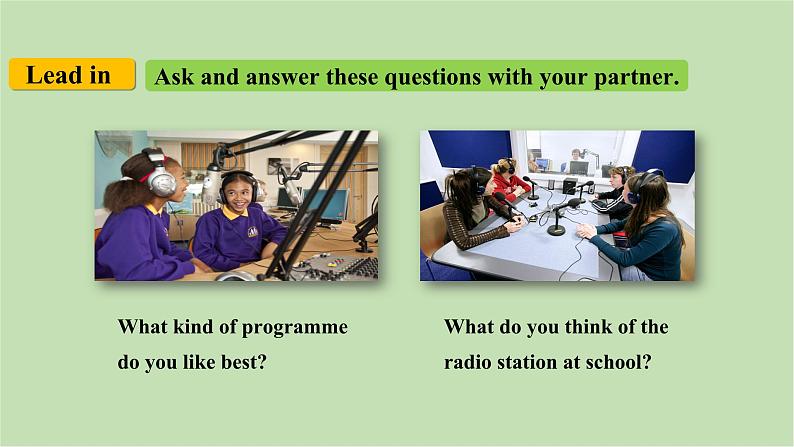 Lead in

Ask and answer these questions with your partner.

What kind of programme do you like best?

What do you think of the radio station at school?